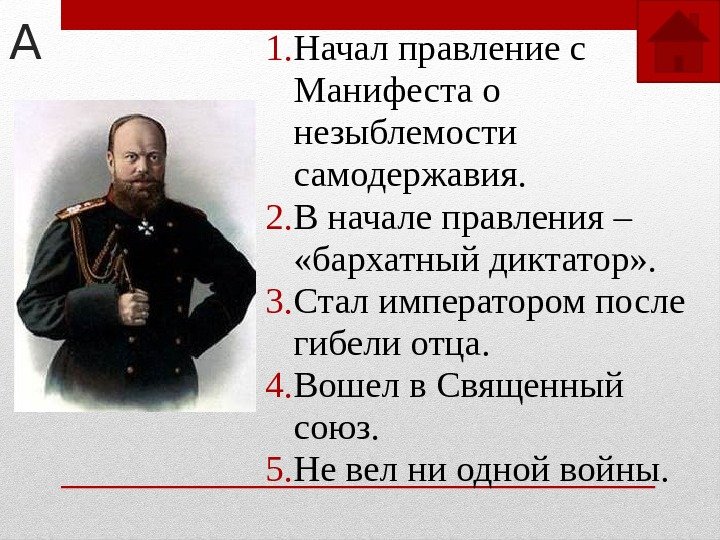 А

1.Начал правление с Манифеста о незыблемости самодержавия.
2.В начале правления – «бархатный диктатор».
3.Стал императором после гибели отца.
4.Вошел в Священный союз.
5.Не вел ни одной войны.